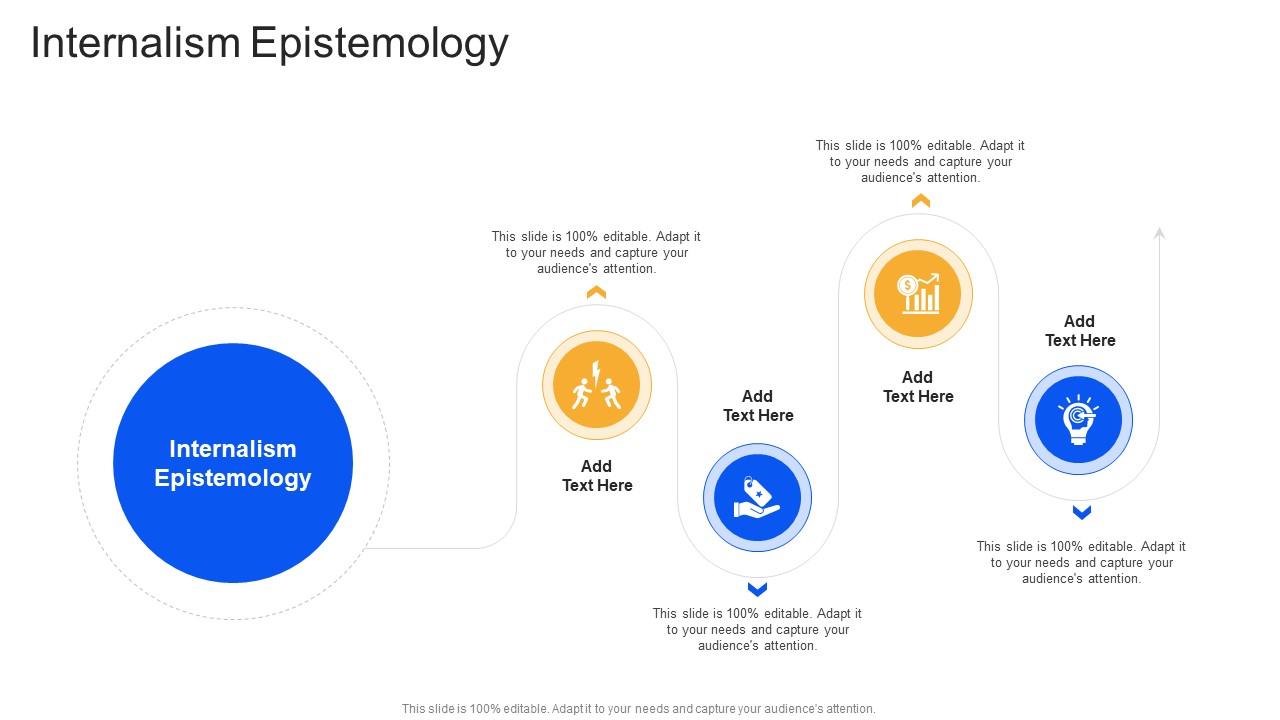 Internalism Epistemology

Internalism Epistemology

This slide is 100% editable. Adapt it to your needs and capture your audience's attention.

Add Text Here

Add Text Here

This slide is 100% editable. Adapt it to your needs and capture your audience's attention.

This slide is 100% editable. Adapt it to your needs and capture your audience's attention.

Add Text Here

Add Text Here

This slide is 100% editable. Adapt it to your needs and capture your audience's attention.

This slide is 100% editable. Adapt it to your needs and capture your audience's attention.